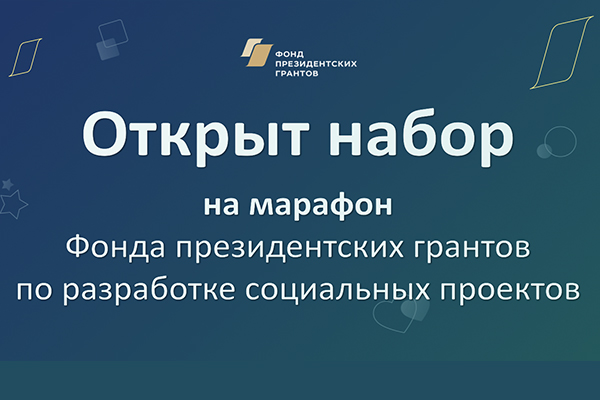 ФОНД ПРЕЗИДЕНТСКИХ ГРАНТОВ

Открыт набор

на марафон
Фонда президентских грантов
по разработке социальных проектов